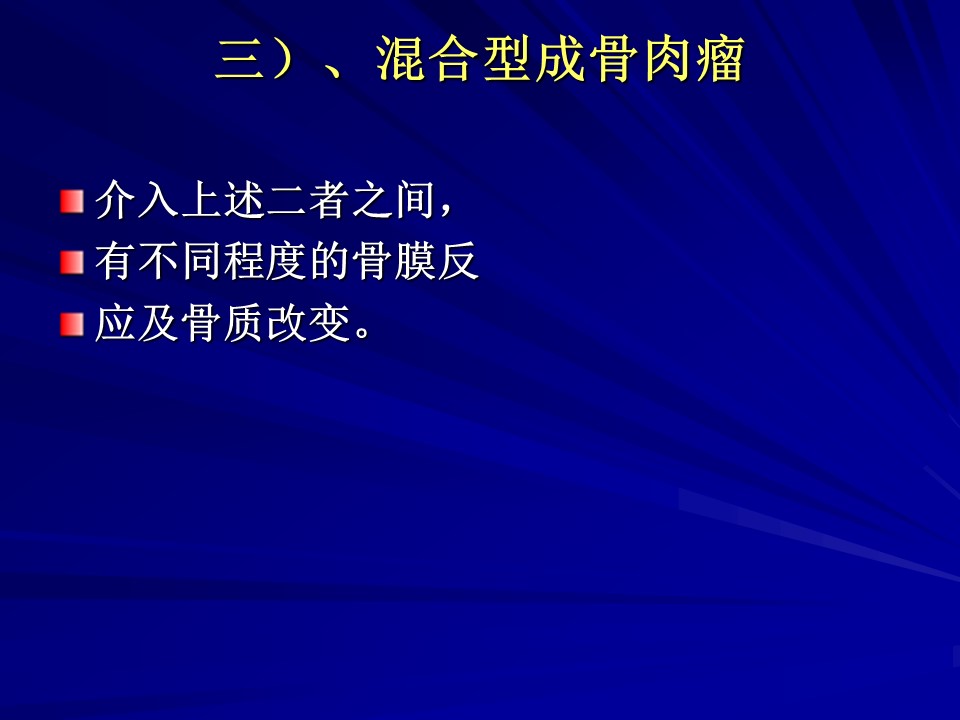 三）、混合型成骨肉瘤

介入上述二者之间，

有不同程度的骨膜反

应及骨质改变。